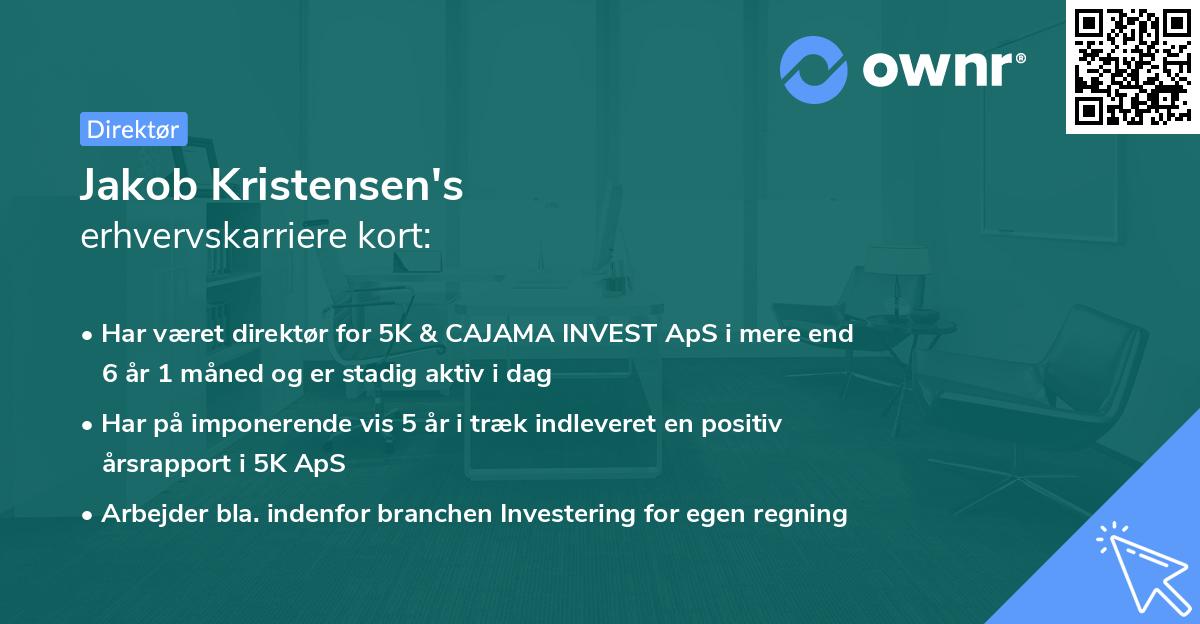 ownr®

Direktør

Jakob Kristensen's
erhvervskarriere kort:

• Har været direktør for 5K & CAJAMA INVEST ApS i mere end 6 år 1 måned og er stadig aktiv i dag

• Har på imponerende vis 5 år i træk indleveret en positiv årsrapport i 5K ApS

• Arbejder bla. indenfor branchen Investering for egen regning